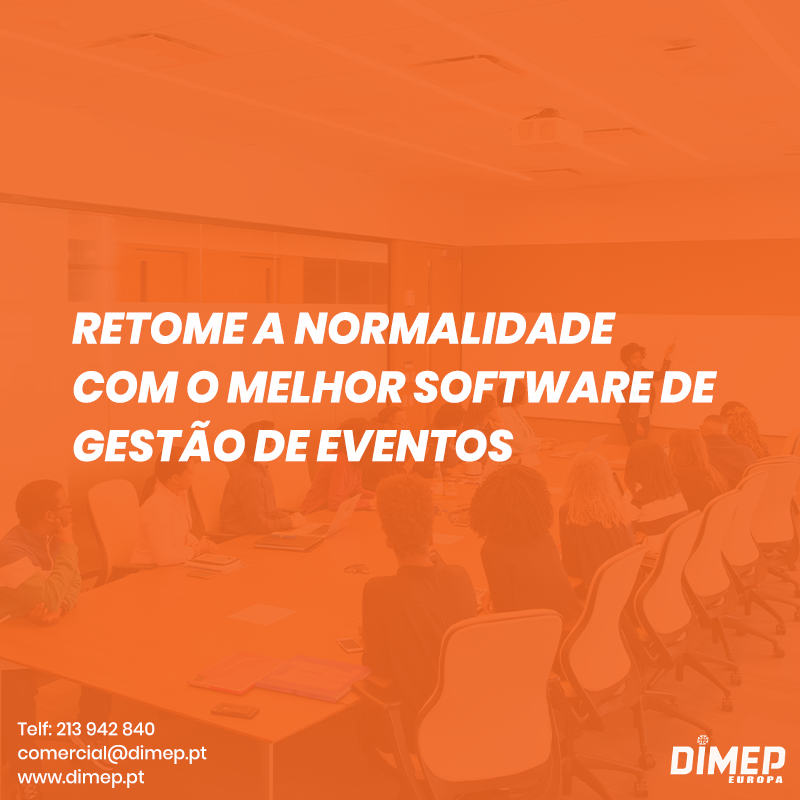 RETOME A NORMALIDADE COM O MELHOR SOFTWARE DE GESTÃO DE EVENTOS

Telf: 213 942 840
comercial@dimep.pt
www.dimep.pt

DIMEP
EUROPA